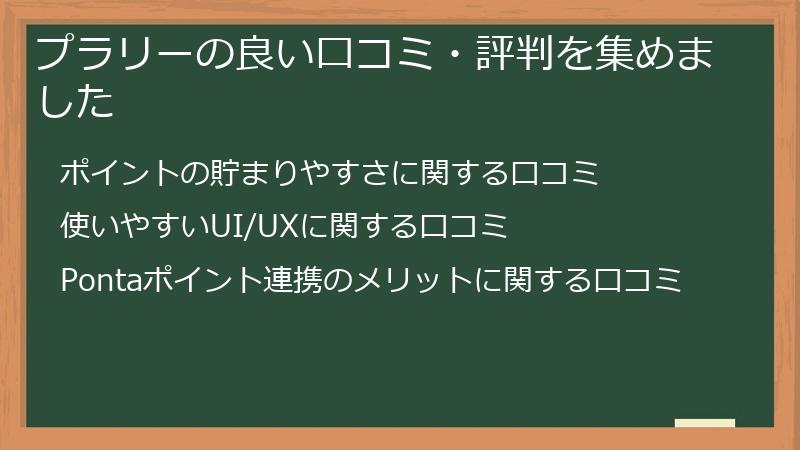 プラリーの良い口コミ・評判を集めました

ポイントの貯まりやすさに関する口コミ

使いやすいUI/UXに関する口コミ

Pontaポイント連携のメリットに関する口コミ